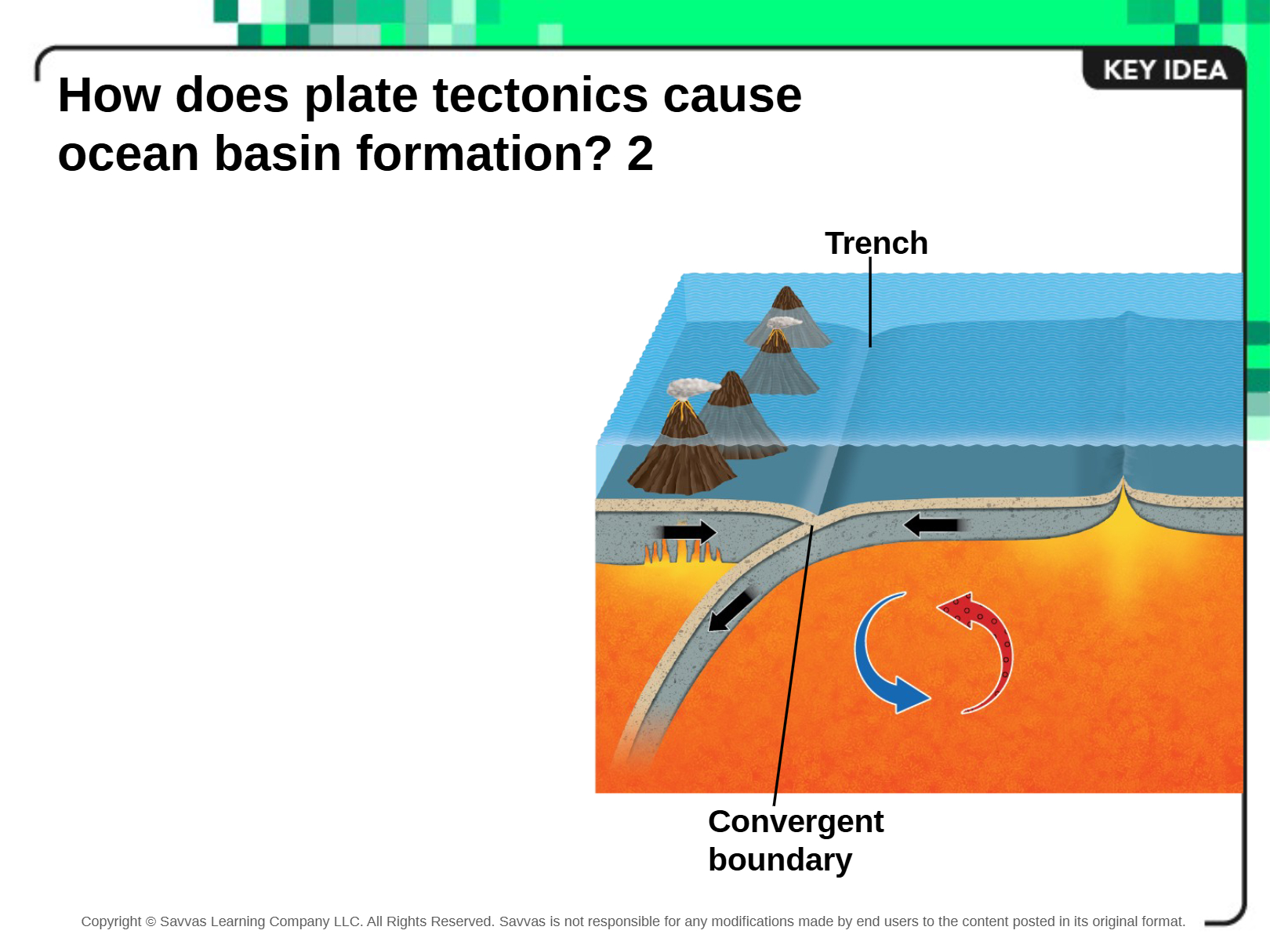 KEY IDEA

How does plate tectonics cause ocean basin formation? 2

Trench

Convergent boundary

Copyright © Savvas Learning Company LLC. All Rights Reserved. Savvas is not responsible for any modifications made by end users to the content posted in its original format.